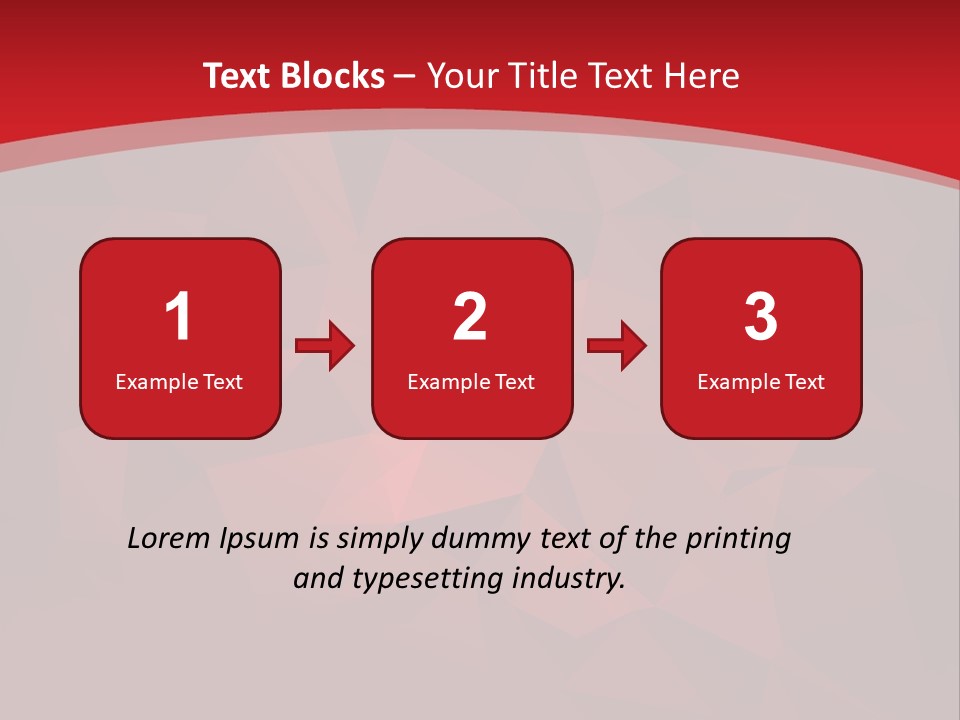 Text Blocks – Your Title Text Here

1
Example Text

2
Example Text

3
Example Text

Lorem Ipsum is simply dummy text of the printing and typesetting industry.